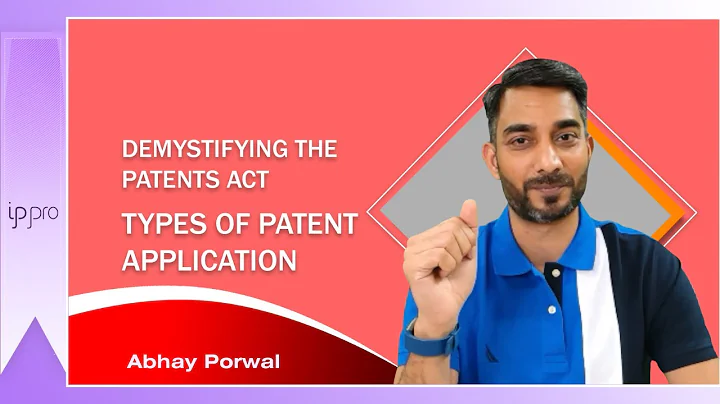 ip pro

DEMYSTIFYING THE PATENTS ACT

TYPES OF PATENT APPLICATION

Abhay Porwal